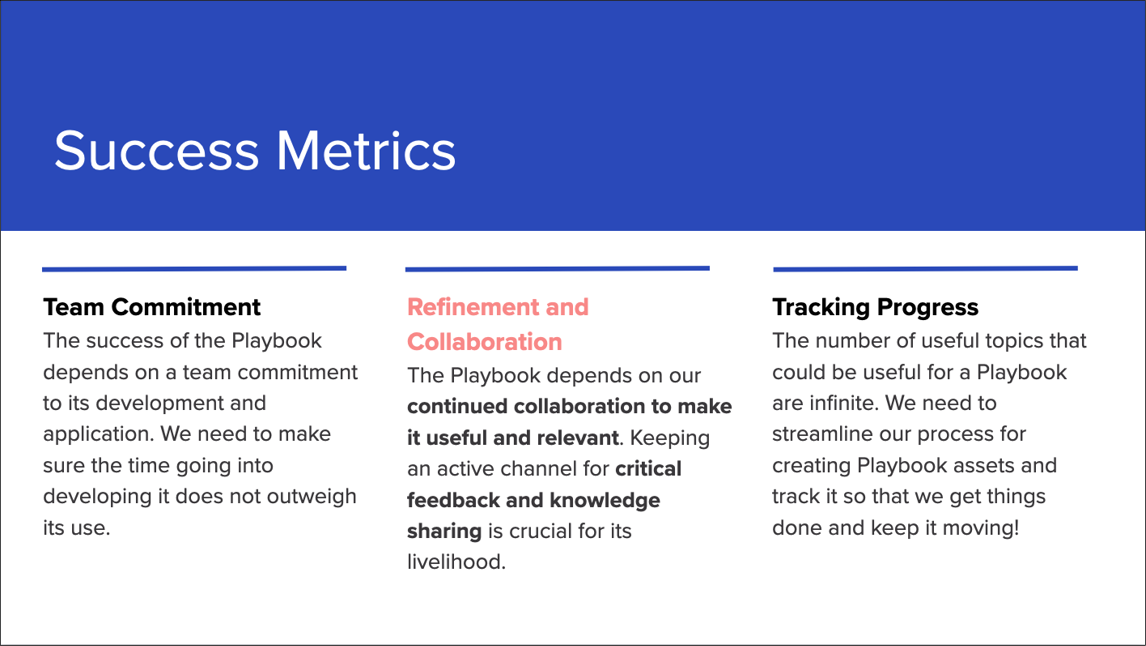 Success Metrics

Team Commitment
The success of the Playbook depends on a team commitment to its development and application. We need to make sure the time going into developing it does not outweigh its use.

Refinement and Collaboration
The Playbook depends on our continued collaboration to make it useful and relevant. Keeping an active channel for critical feedback and knowledge sharing is crucial for its livelihood.

Tracking Progress
The number of useful topics that could be useful for a Playbook are infinite. We need to streamline our process for creating Playbook assets and track it so that we get things done and keep it moving!